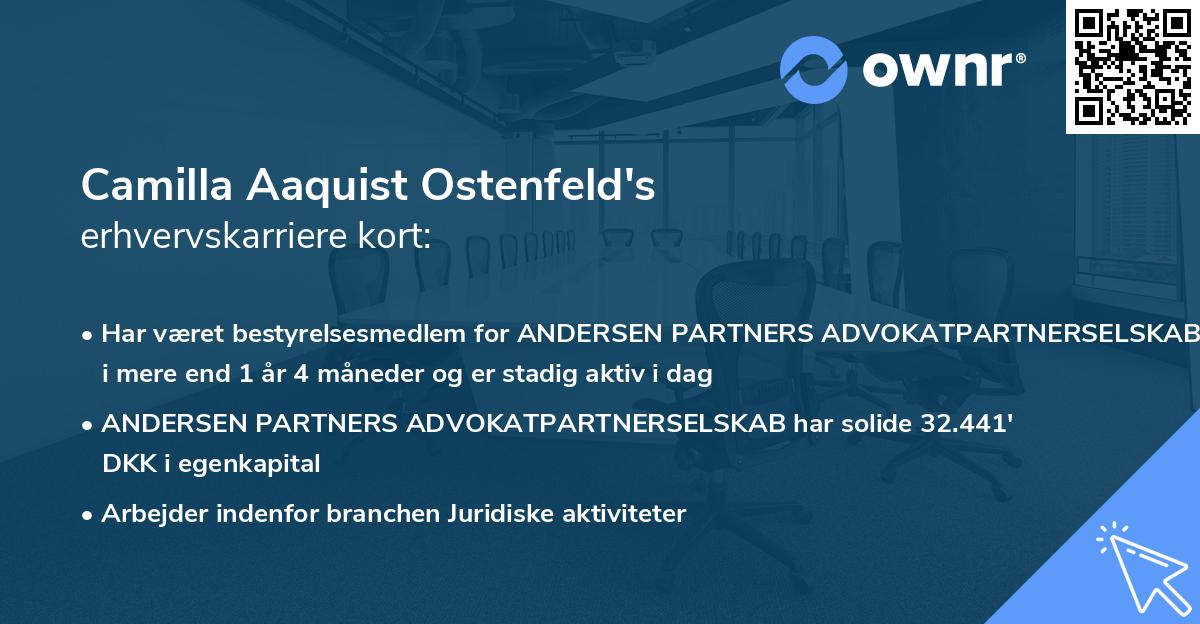 ownr®

Camilla Aaquist Ostenfeld's
erhvervskarriere kort:

• Har været bestyrelsesmedlem for ANDERSEN PARTNERS ADVOKATPARTNERSELSKAB i mere end 1 år 4 måneder og er stadig aktiv i dag

• ANDERSEN PARTNERS ADVOKATPARTNERSELSKAB har solide 32.441' DKK i egenkapital

• Arbejder indenfor branchen Juridiske aktiviteter